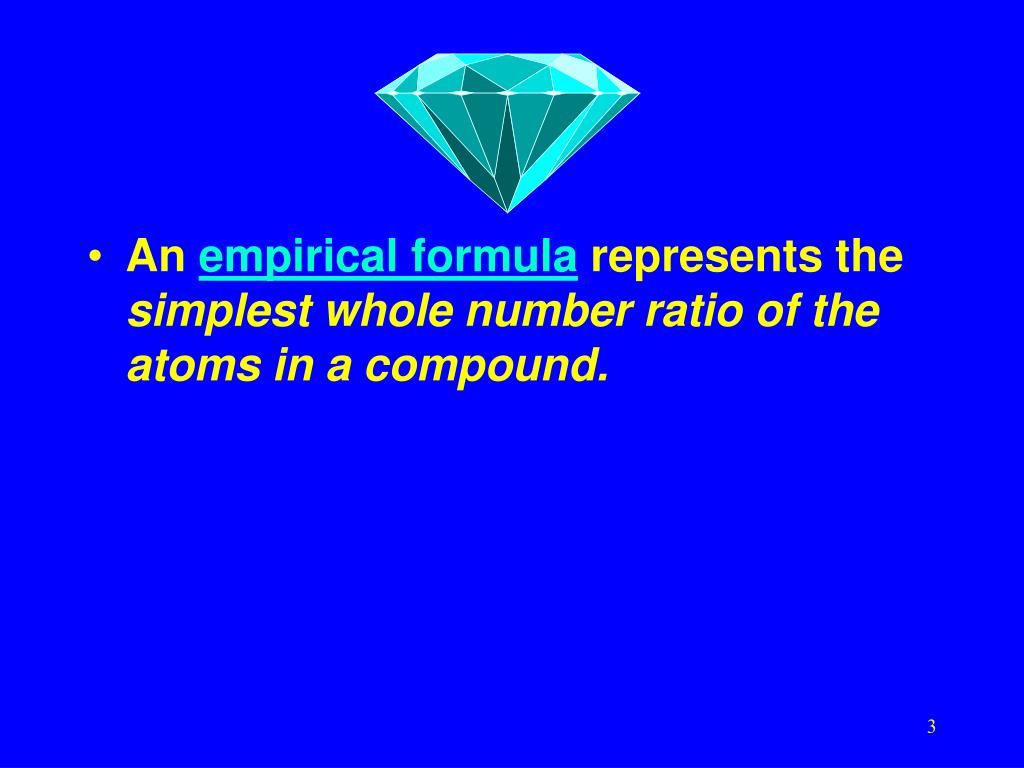 • An empirical formula represents the simplest whole number ratio of the atoms in a compound.

3